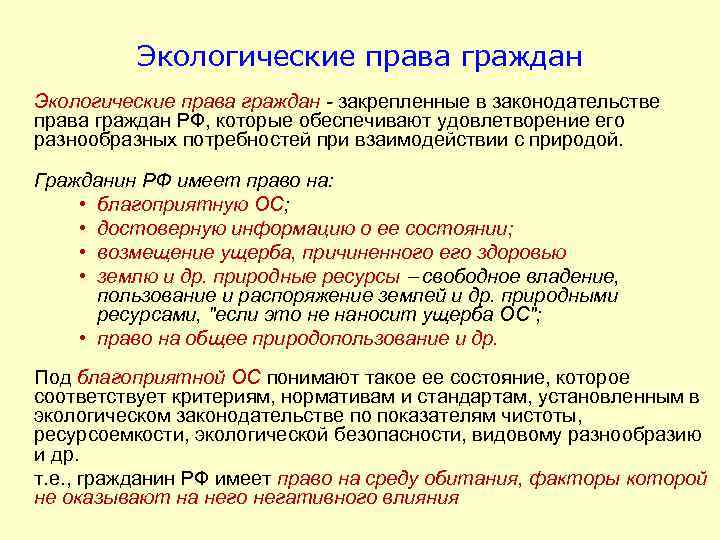 Экологические права граждан

Экологические права граждан - закрепленные в законодательстве права граждан РФ, которые обеспечивают удовлетворение его разнообразных потребностей при взаимодействии с природой.

Гражданин РФ имеет право на:
• благоприятную ОС;
• достоверную информацию о ее состоянии;
• возмещение ущерба, причиненного его здоровью
• землю и др. природные ресурсы – свободное владение, пользование и распоряжение землей и др. природными ресурсами, "если это не наносит ущерба ОС";
• право на общее природопользование и др.

Под благоприятной ОС понимают такое ее состояние, которое соответствует критериям, нормативам и стандартам, установленным в экологическом законодательстве по показателям чистоты, ресурсоемкости, экологической безопасности, видовому разнообразию и др.
т.е., гражданин РФ имеет право на среду обитания, факторы которой не оказывают на него негативного влияния